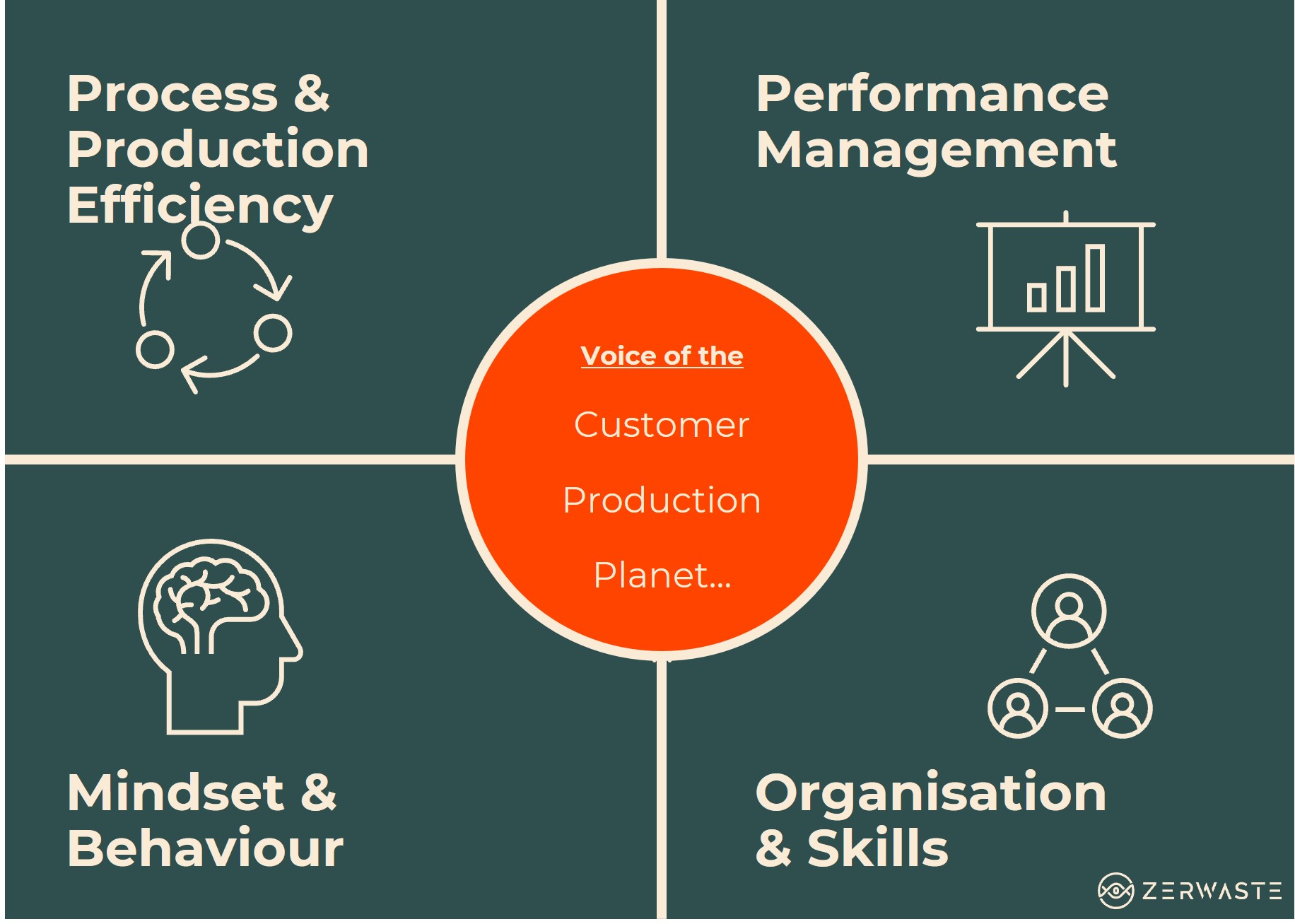 Process & Production Efficiency

Performance Management

Voice of the

Customer

Production

Planet...

Mindset & Behaviour

Organisation & Skills

ZERWASTE